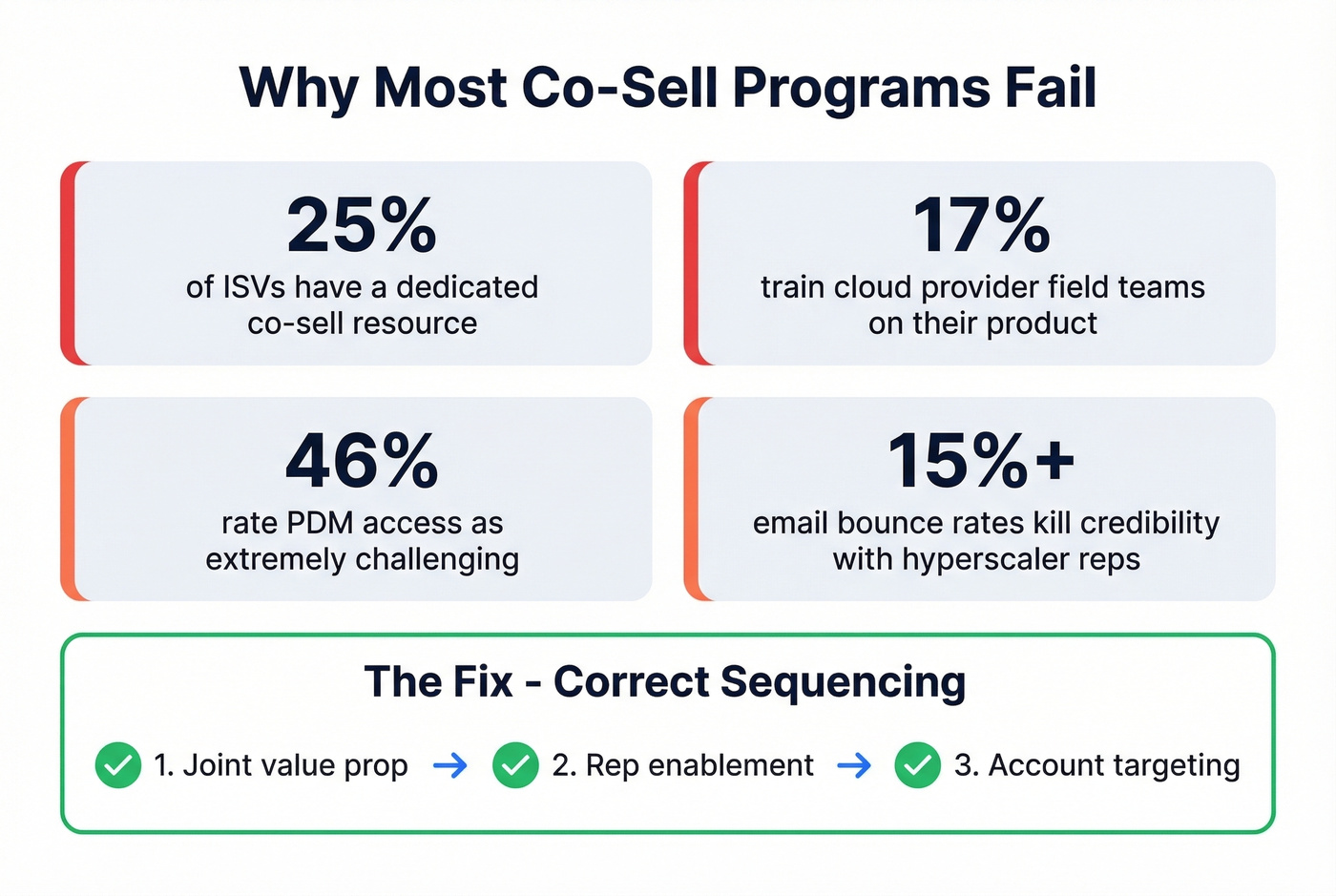 Why Most Co-Sell Programs Fail

25%
of ISVs have a dedicated co-sell resource

17%
train cloud provider field teams on their product

46%
rate PDM access as extremely challenging

15%+
email bounce rates kill credibility with hyperscaler reps

The Fix - Correct Sequencing

1. Joint value prop → 2. Rep enablement → 3. Account targeting